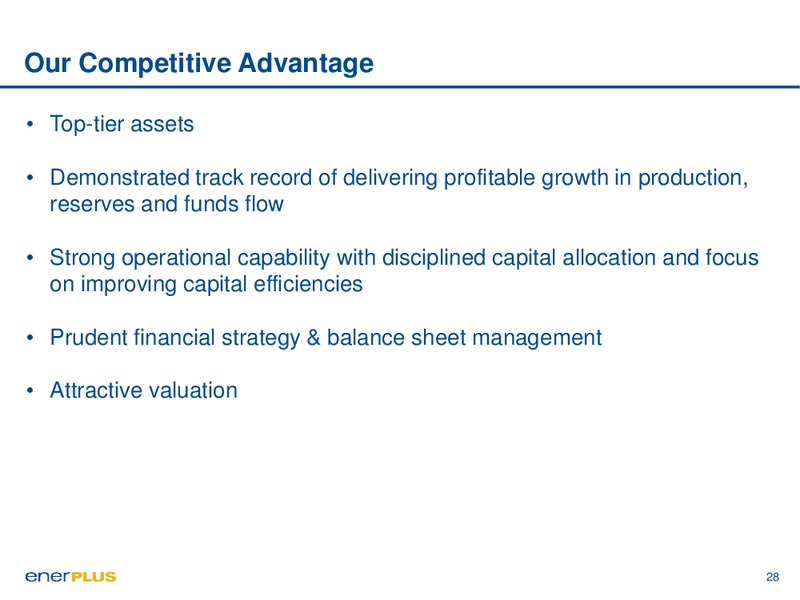 Our Competitive Advantage

• Top-tier assets

• Demonstrated track record of delivering profitable growth in production, reserves and funds flow

• Strong operational capability with disciplined capital allocation and focus on improving capital efficiencies

• Prudent financial strategy & balance sheet management

• Attractive valuation

enerPLUS

28